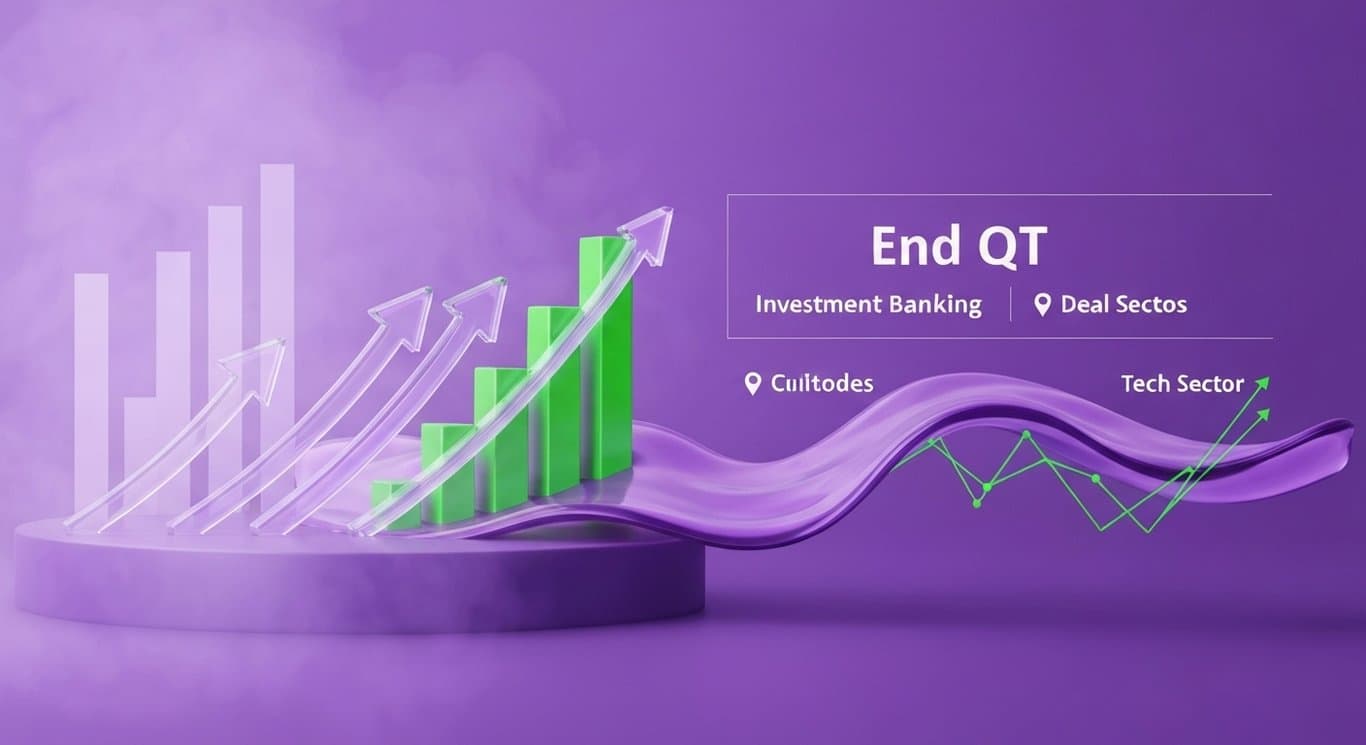 End QT

Investment Banking | Deal Sectos

Cuiltodes

Tech Sector